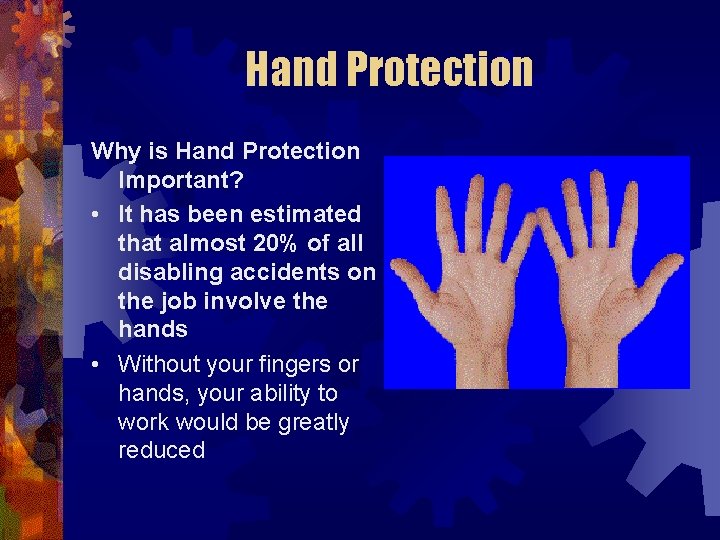 Hand Protection

Why is Hand Protection Important?

• It has been estimated that almost 20% of all disabling accidents on the job involve the hands

• Without your fingers or hands, your ability to work would be greatly reduced